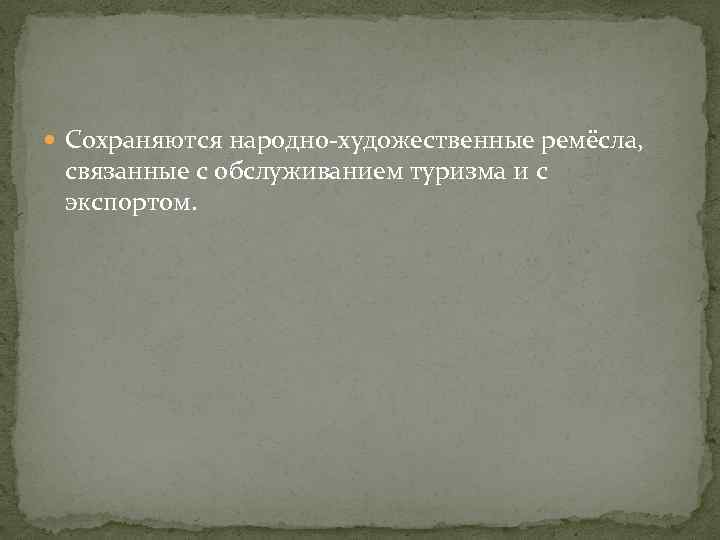 Сохраняются народно-художественные ремёсла, связанные с обслуживанием туризма и с экспортом.